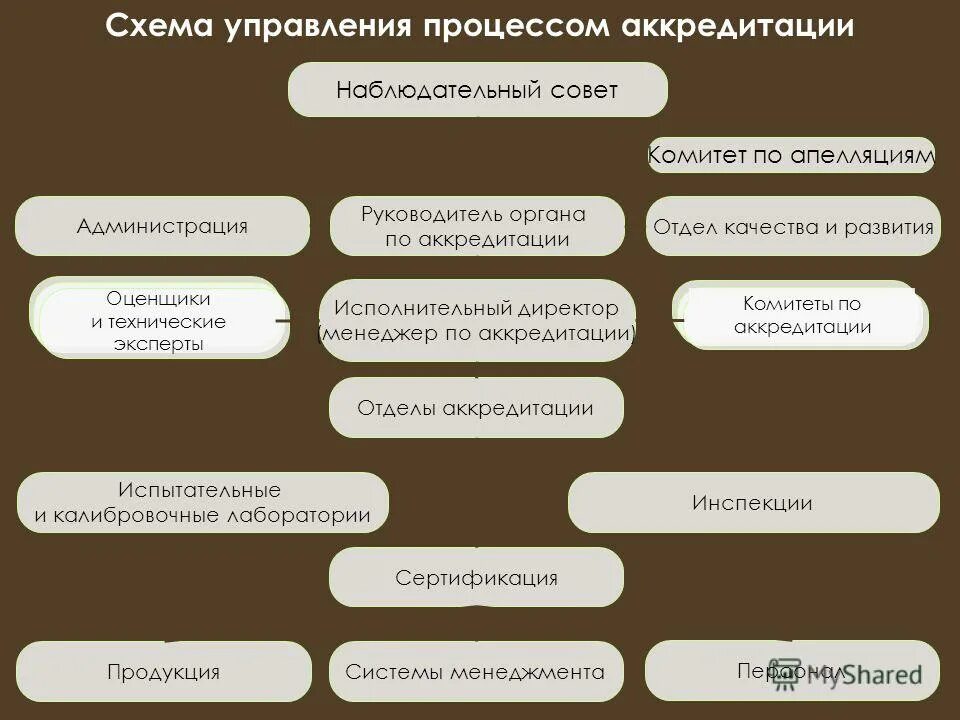 Схема управления процессом аккредитации

Наблюдательный совет

Комитет по апелляциям

Администрация

Руководитель органа по аккредитации

Отдел качества и развития

Оценщики и технические эксперты

Исполнительный директор (менеджер по аккредитации)

Комитеты по аккредитации

Отделы аккредитации

Испытательные и калибровочные лаборатории

Инспекции

Сертификация

Продукция

Системы менеджмента

Персонал

MyShared